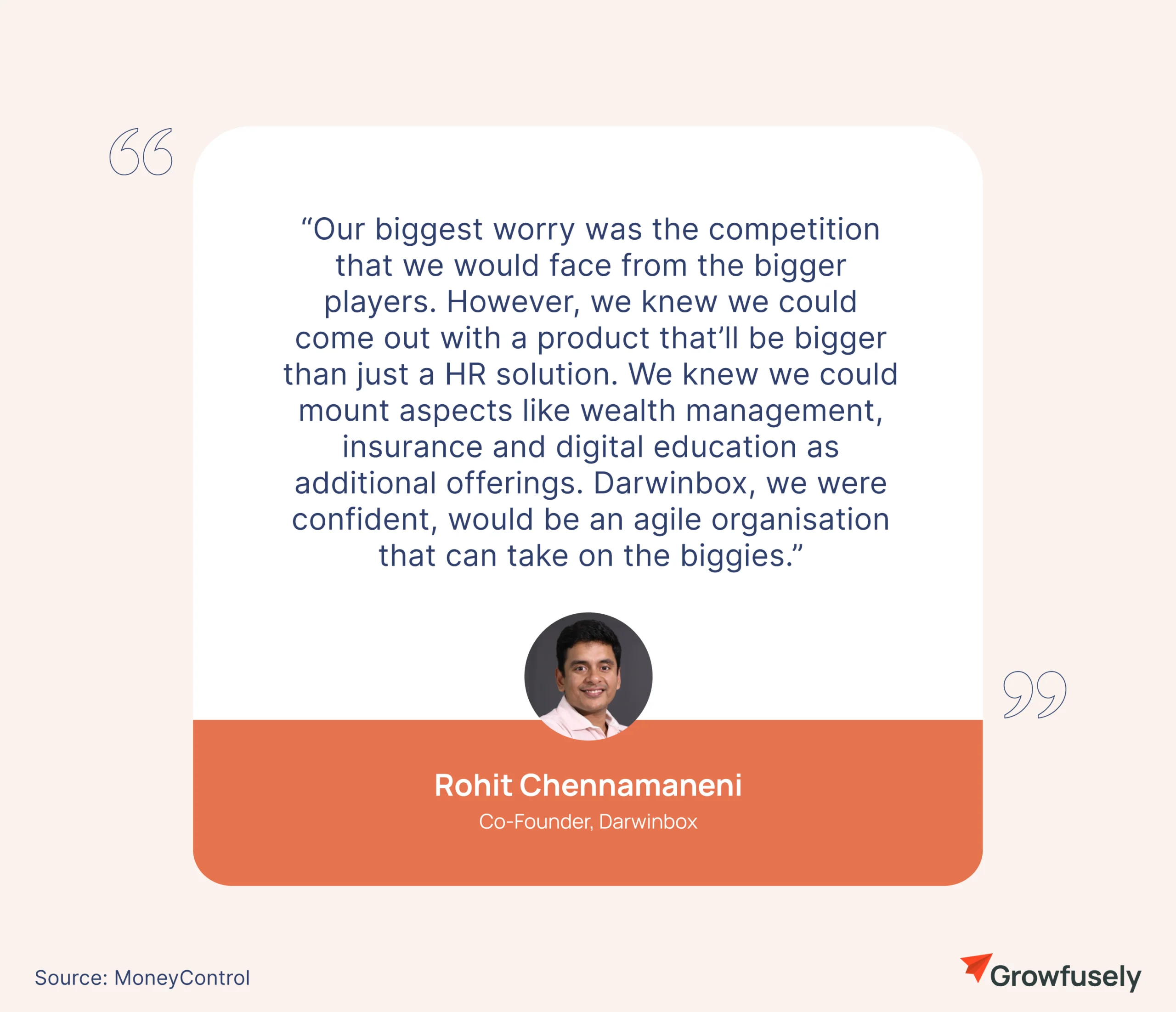 “Our biggest worry was the competition that we would face from the bigger players. However, we knew we could come out with a product that’ll be bigger than just a HR solution. We knew we could mount aspects like wealth management, insurance and digital education as additional offerings. Darwinbox, we were confident, would be an agile organisation that can take on the biggies.”

Rohit Chennamaneni
Co-Founder, Darwinbox

Source: MoneyControl

Growfusely